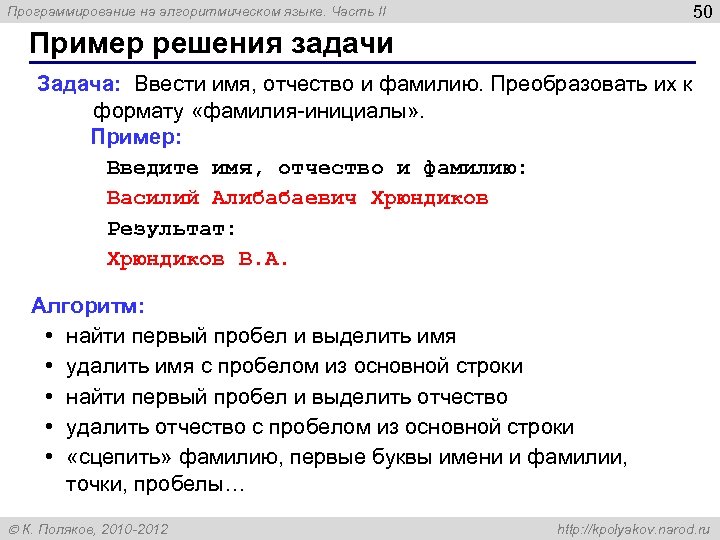 Программирование на алгоритмическом языке. Часть II

50

Пример решения задачи

Задача: Ввести имя, отчество и фамилию. Преобразовать их к формату «фамилия-инициалы».

Пример:

Введите имя, отчество и фамилию:

Василий Алибабаевич Хрюндиков

Результат:

Хрюндиков В.А.

Алгоритм:

• найти первый пробел и выделить имя
• удалить имя с пробелом из основной строки
• найти первый пробел и выделить отчество
• удалить отчество с пробелом из основной строки
• «сцепить» фамилию, первые буквы имени и фамилии, точки, пробелы…

© К. Поляков, 2010-2012

http://kpolyakov.narod.ru